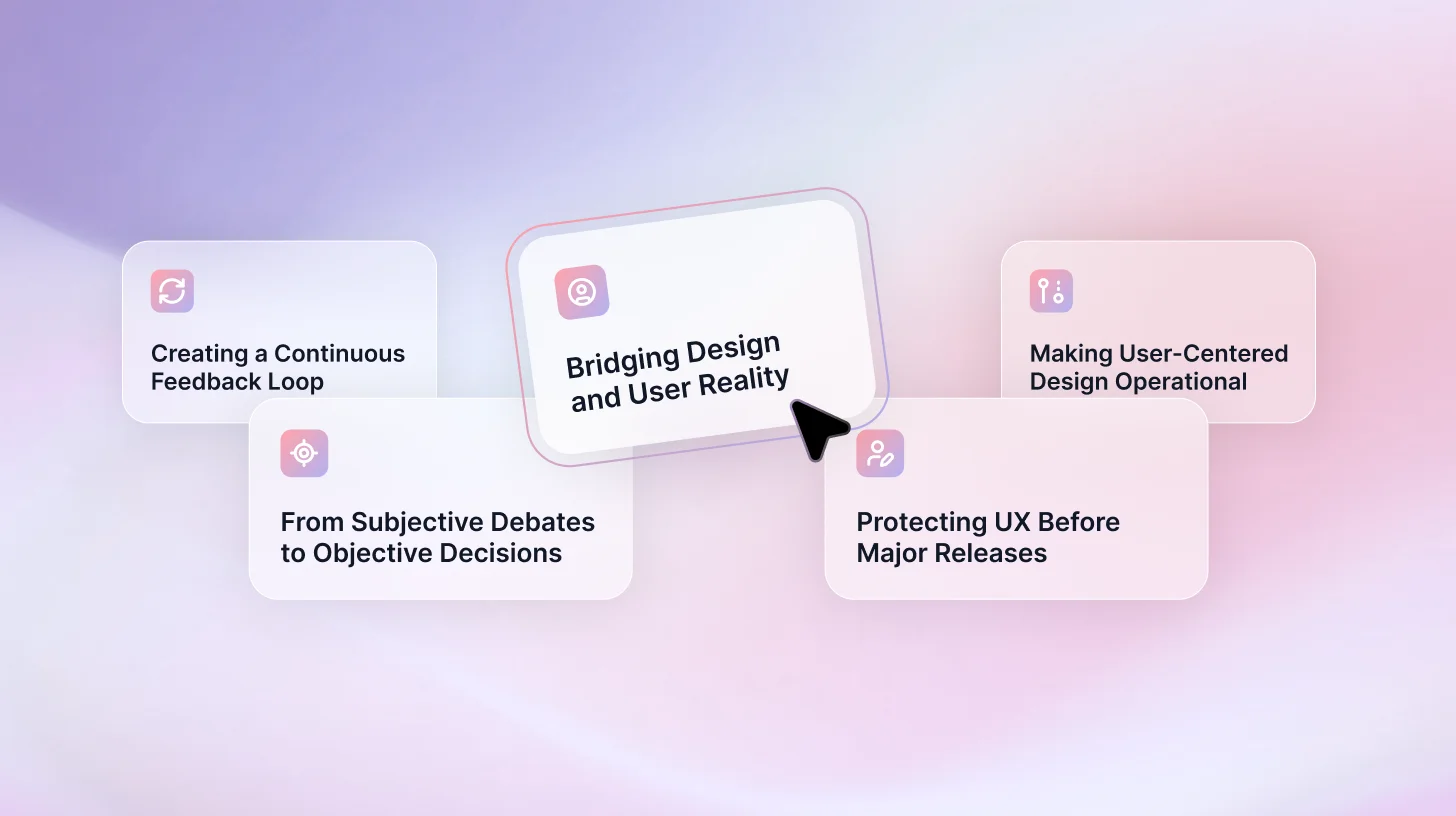 Creating a Continuous Feedback Loop

Bridging Design and User Reality

Making User-Centered Design Operational

From Subjective Debates to Objective Decisions

Protecting UX Before Major Releases